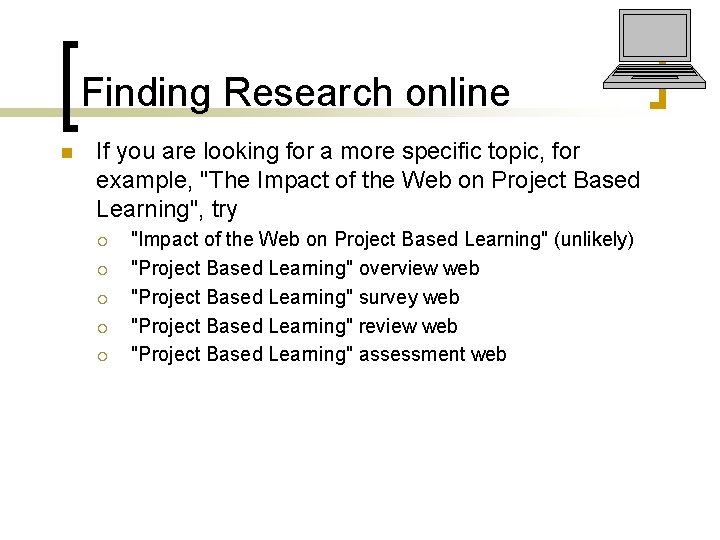 Finding Research online

If you are looking for a more specific topic, for example, "The Impact of the Web on Project Based Learning", try

"Impact of the Web on Project Based Learning" (unlikely)

"Project Based Learning" overview web

"Project Based Learning" survey web

"Project Based Learning" review web

"Project Based Learning" assessment web